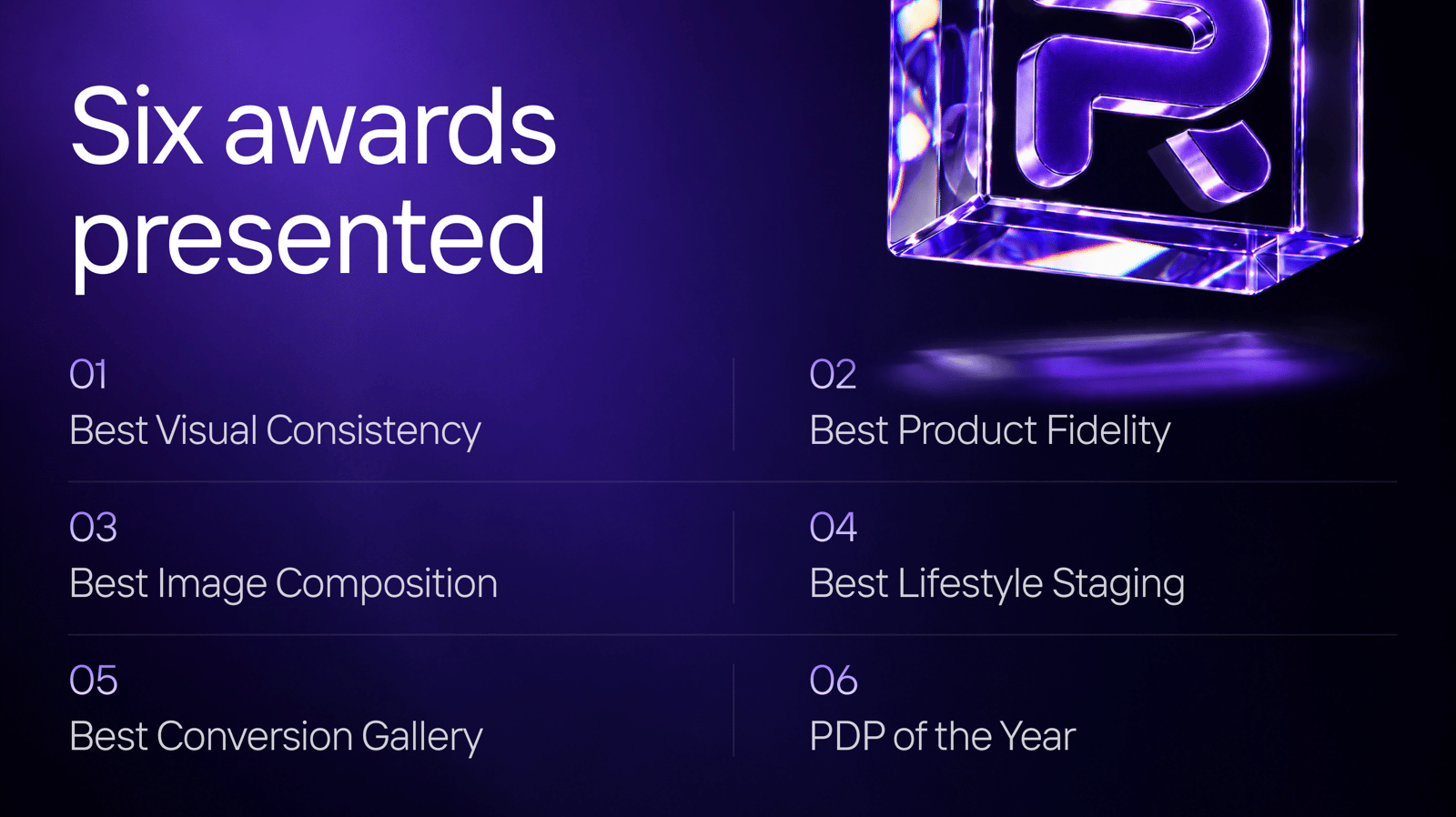 Six awards presented

01
Best Visual Consistency

02
Best Product Fidelity

03
Best Image Composition

04
Best Lifestyle Staging

05
Best Conversion Gallery

06
PDP of the Year